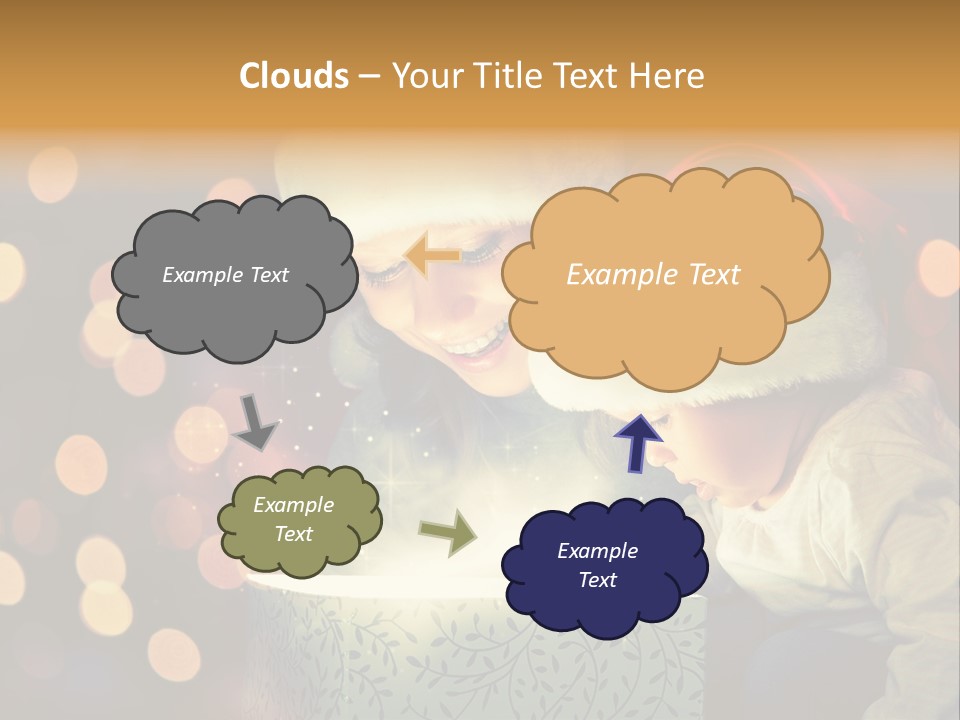 Clouds – Your Title Text Here

Example Text

Example Text

Example Text

Example Text